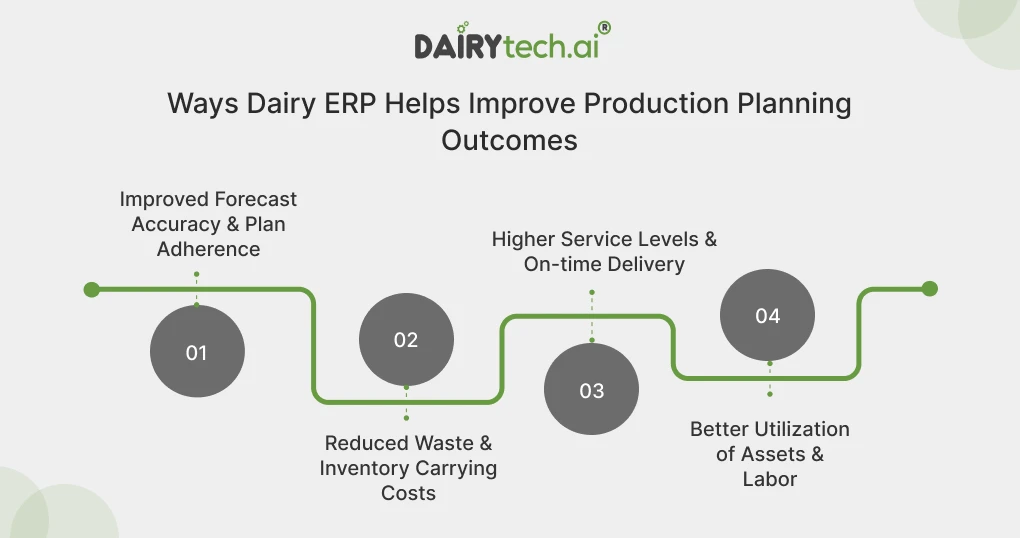 DAIRYtech.ai®

Ways Dairy ERP Helps Improve Production Planning Outcomes

Improved Forecast Accuracy & Plan Adherence

01

02

Reduced Waste & Inventory Carrying Costs

Higher Service Levels & On-time Delivery

03

04

Better Utilization of Assets & Labor